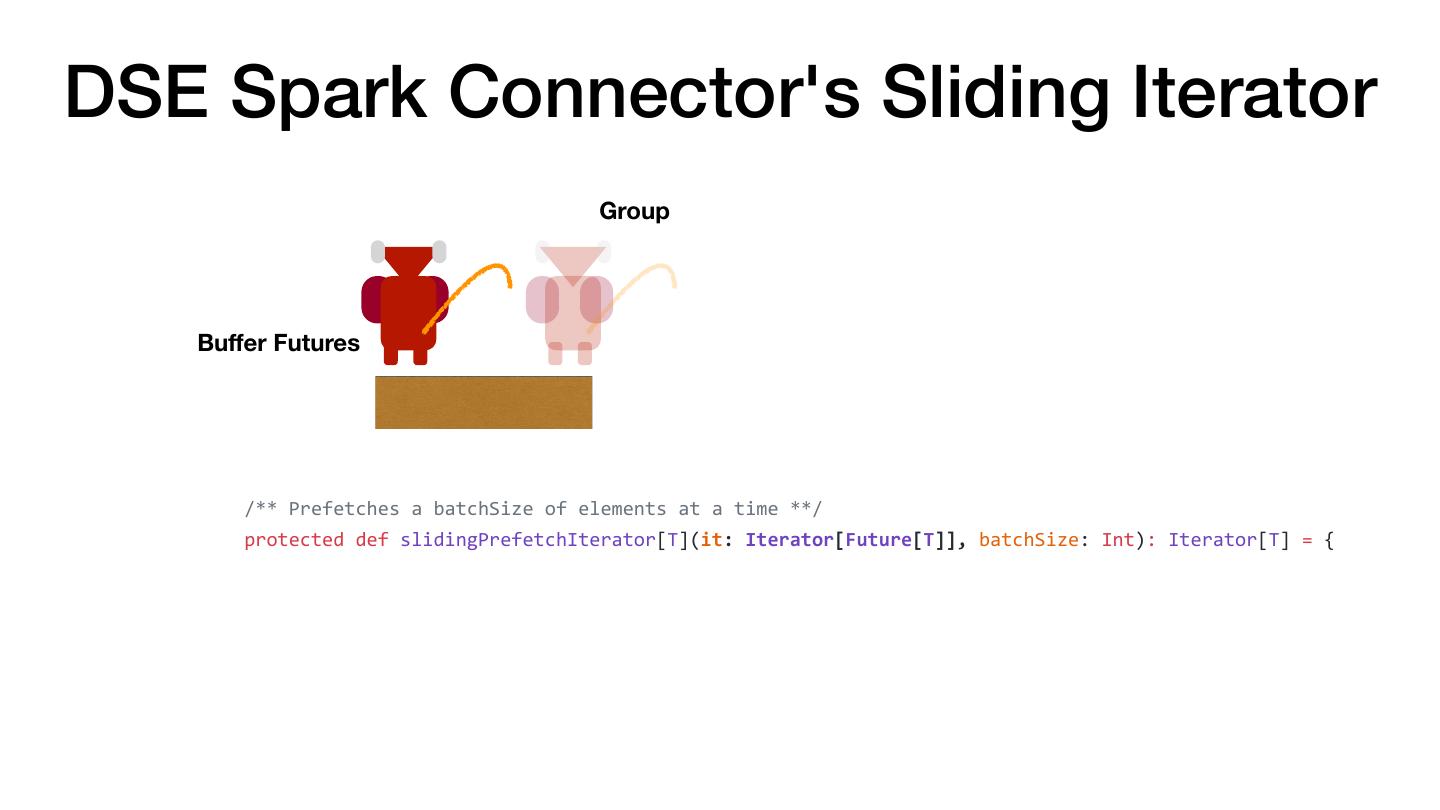 DSE Spark Connector's Sliding Iterator

Group

Buffer Futures

/** Prefetches a batchSize of elements at a time **/
protected def slidingPrefetchIterator[T](it: Iterator[Future[T]], batchSize: Int): Iterator[T] = {